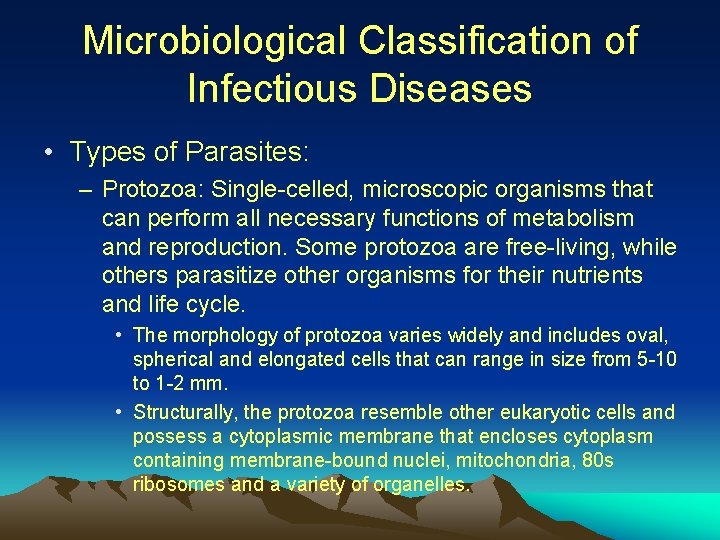 Microbiological Classification of Infectious Diseases

• Types of Parasites:

– Protozoa: Single-celled, microscopic organisms that can perform all necessary functions of metabolism and reproduction. Some protozoa are free-living, while others parasitize other organisms for their nutrients and life cycle.

• The morphology of protozoa varies widely and includes oval, spherical and elongated cells that can range in size from 5-10 to 1-2 mm.

• Structurally, the protozoa resemble other eukaryotic cells and possess a cytoplasmic membrane that encloses cytoplasm containing membrane-bound nuclei, mitochondria, 80s ribosomes and a variety of organelles.